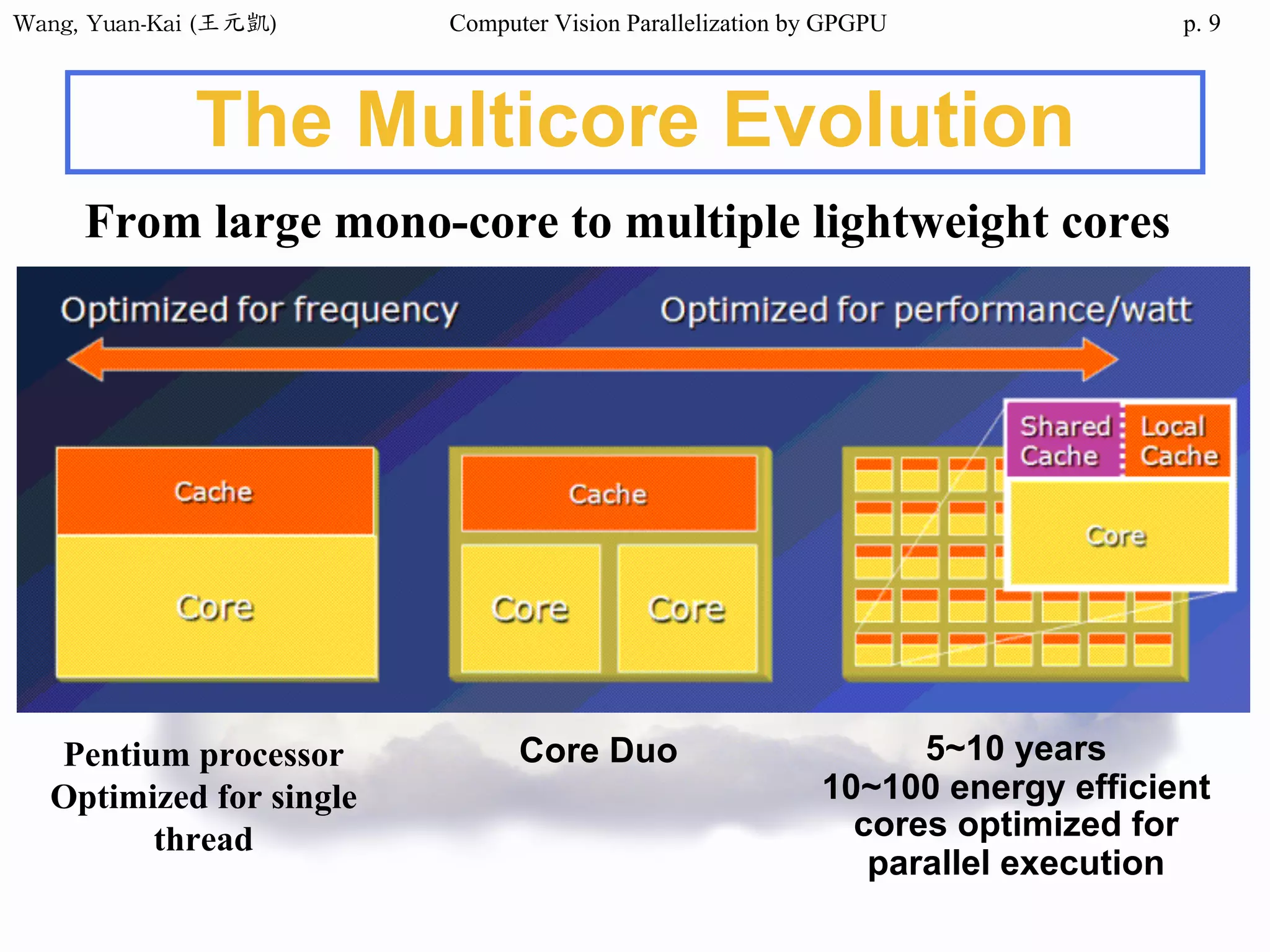 Wang, Yuan-Kai (王元凱)

Computer Vision Parallelization by GPGPU

p. 9

The Multicore Evolution

From large mono-core to multiple lightweight cores

Optimized for frequency

Optimized for performance/watt

Cache

Core

Cache

Core

Core

Shared Cache

Local Cache

Core

Pentium processor Optimized for single thread

Core Duo

5~10 years
10~100 energy efficient cores optimized for parallel execution